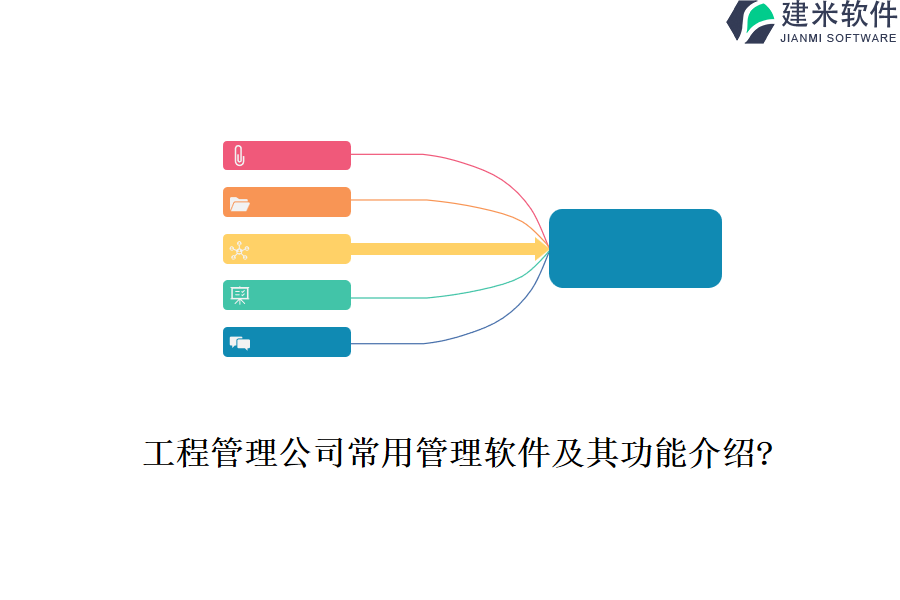 建米软件
JIANMI SOFTWARE

工程管理公司常用管理软件及其功能介绍?